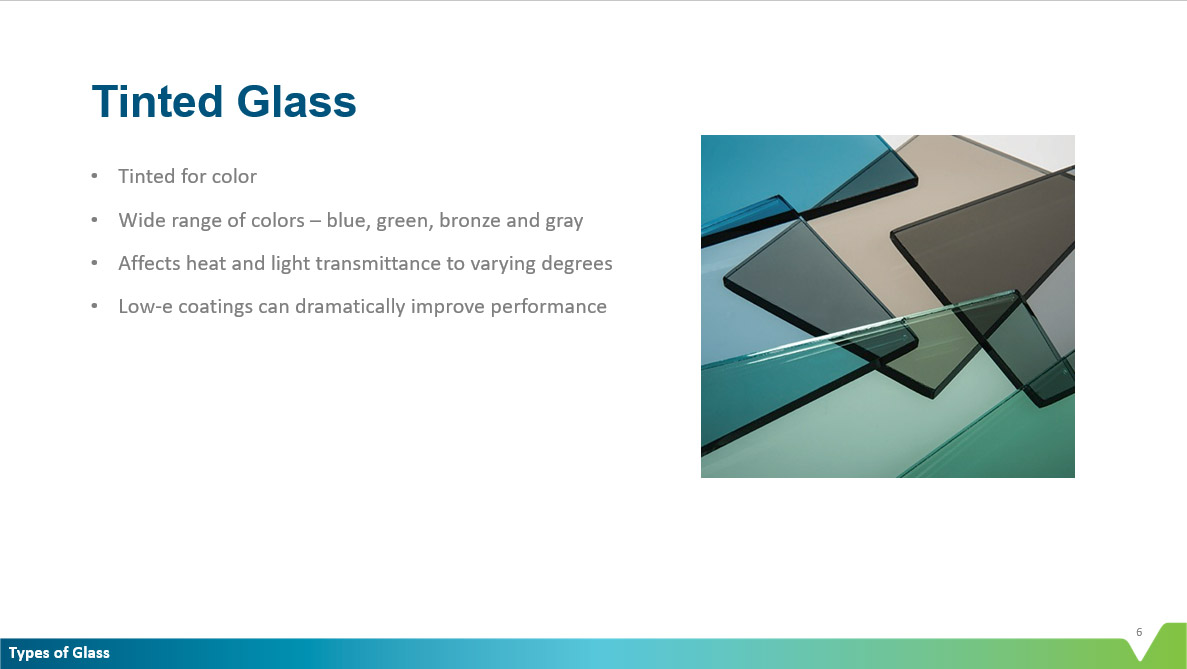 Tinted Glass

• Tinted for color
• Wide range of colors – blue, green, bronze and gray
• Affects heat and light transmittance to varying degrees
• Low-e coatings can dramatically improve performance

6

Types of Glass